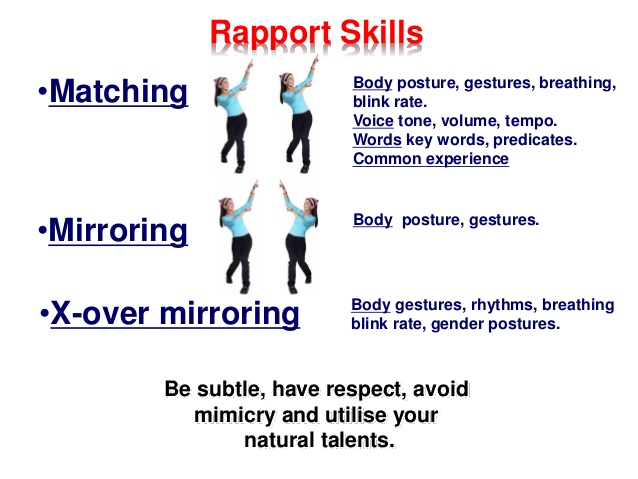 Rapport Skills

•Matching

Body posture, gestures, breathing, blink rate.
Voice tone, volume, tempo.
Words key words, predicates.
Common experience

•Mirroring

Body posture, gestures.

•X-over mirroring

Body gestures, rhythms, breathing blink rate, gender postures.

Be subtle, have respect, avoid mimicry and utilise your natural talents.